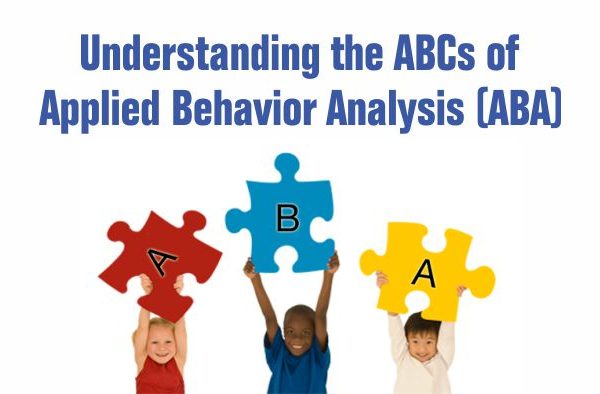 Understanding the ABCs of Applied Behavior Analysis (ABA)

A

B

A